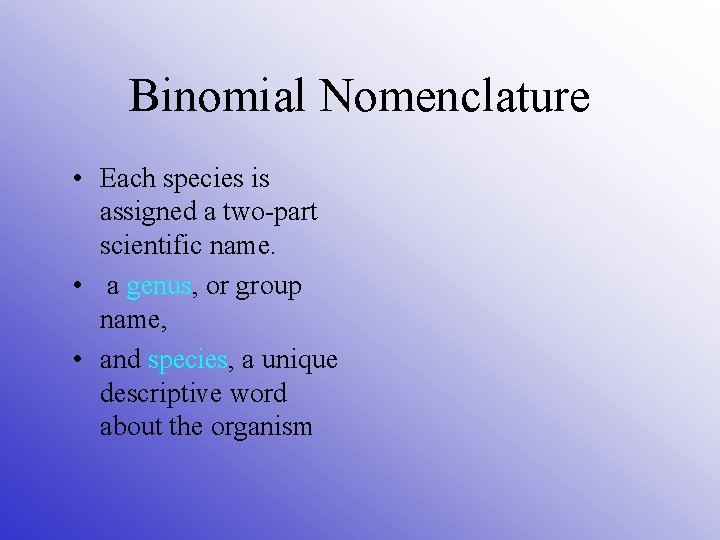 Binomial Nomenclature

• Each species is assigned a two-part scientific name.
• a genus, or group name,
• and species, a unique descriptive word about the organism